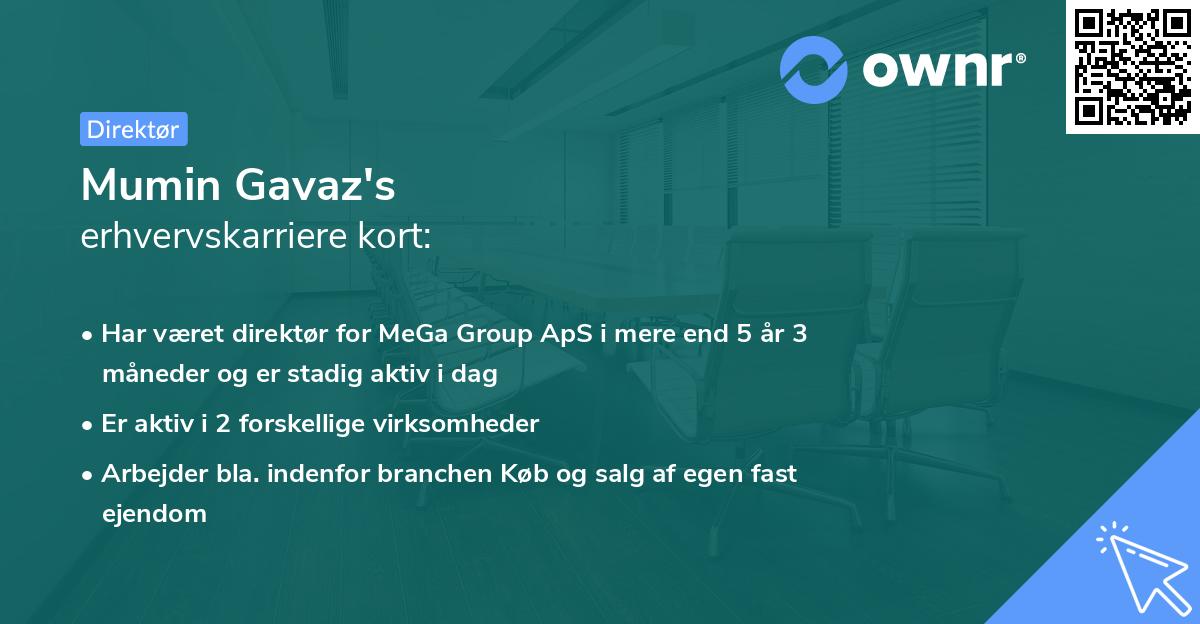 ownr®

Direktør

Mumin Gavaz's
erhvervskarriere kort:

• Har været direktør for MeGa Group ApS i mere end 5 år 3 måneder og er stadig aktiv i dag

• Er aktiv i 2 forskellige virksomheder

• Arbejder bla. indenfor branchen Køb og salg af egen fast ejendom